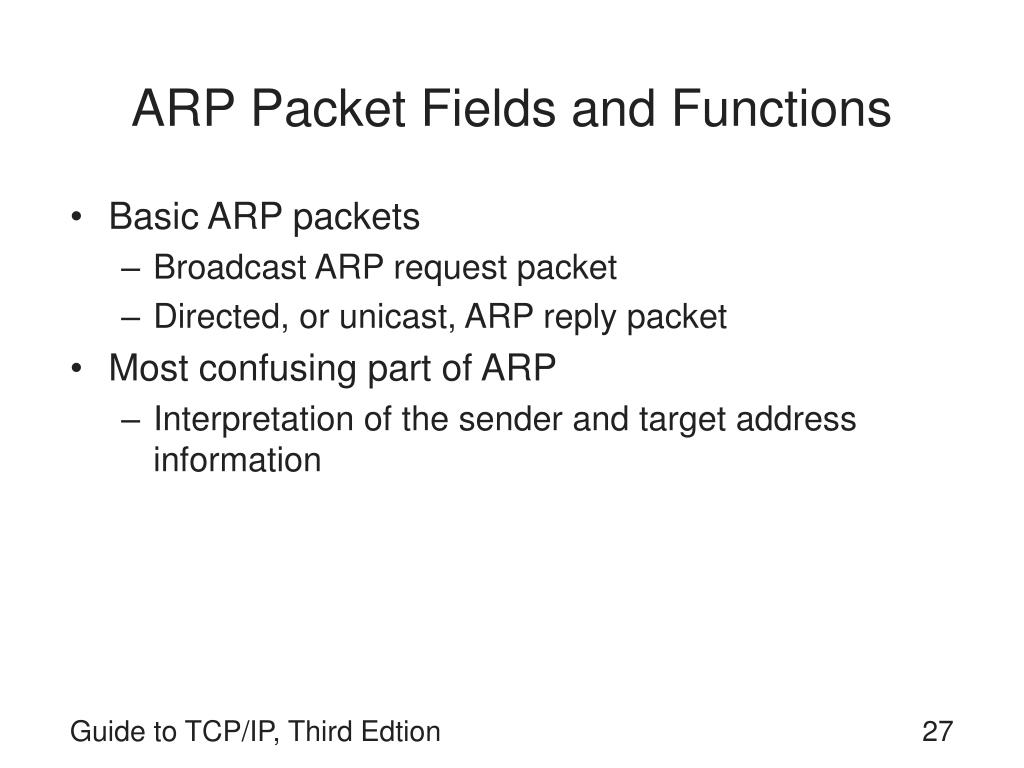 ARP Packet Fields and Functions

• Basic ARP packets
– Broadcast ARP request packet
– Directed, or unicast, ARP reply packet
• Most confusing part of ARP
– Interpretation of the sender and target address information

Guide to TCP/IP, Third Edtion

27